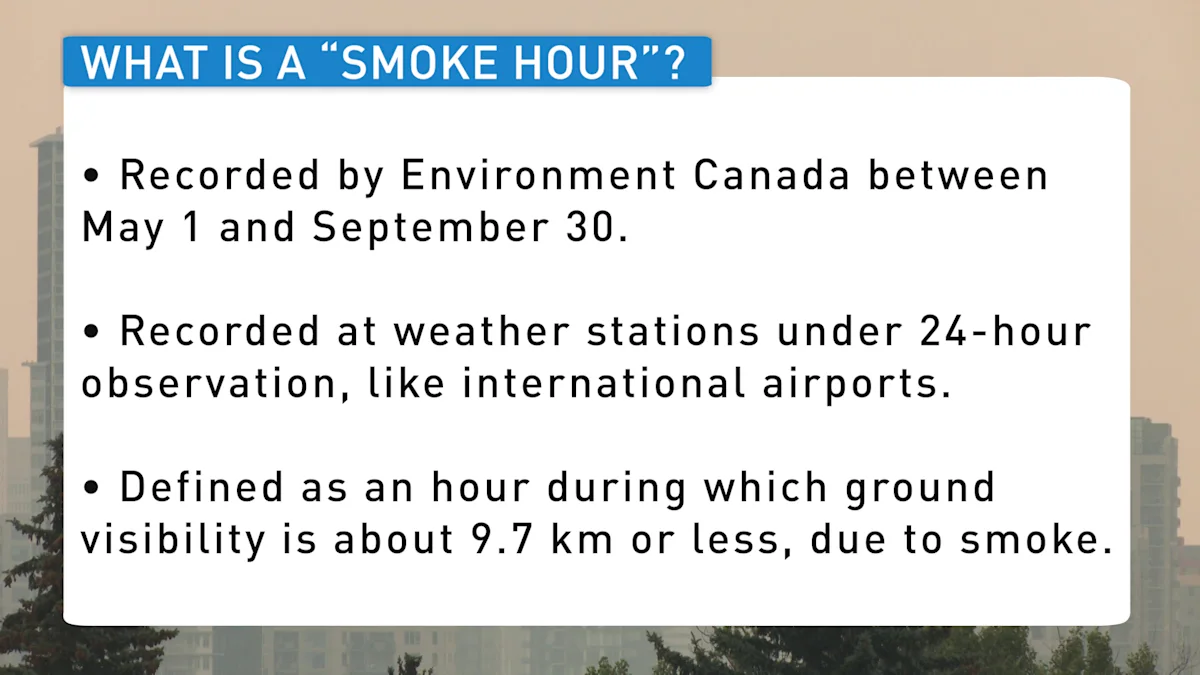 WHAT IS A “SMOKE HOUR”?

• Recorded by Environment Canada between May 1 and September 30.

• Recorded at weather stations under 24-hour observation, like international airports.

• Defined as an hour during which ground visibility is about 9.7 km or less, due to smoke.